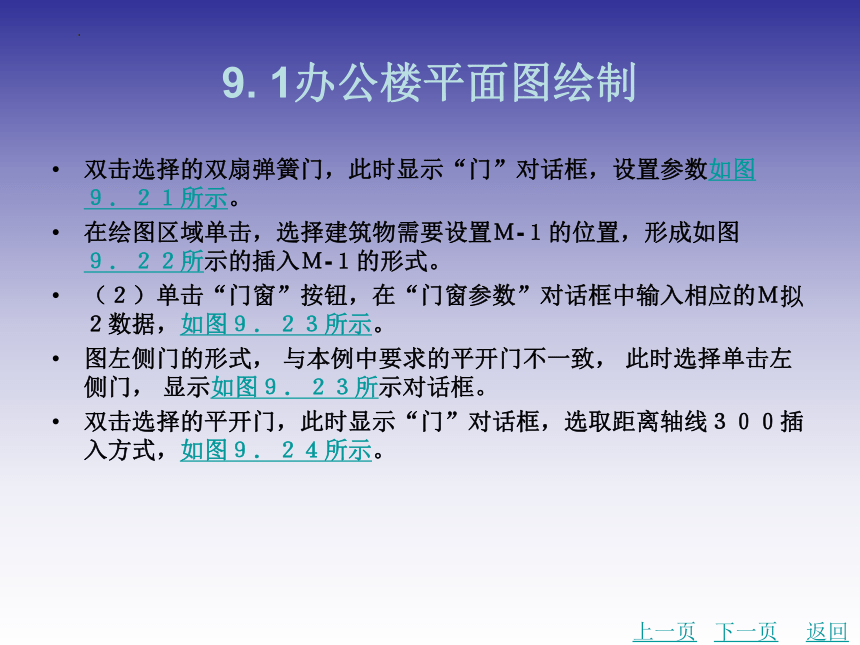 9. 1办公楼平面图绘制

• 双击选择的双扇弹簧门，此时显示“门”对话框，设置参数如图９．２１所示。

• 在绘图区域单击，选择建筑物需要设置M-１的位置，形成如图９．２２所示的插入M-１的形式。

• （２）单击“门窗”按钮，在“门窗参数”对话框中输入相应的M拟２数据，如图９．２３所示。

• 图左侧门的形式， 与本例中要求的平开门不一致， 此时选择单击左侧门， 显示如图９．２３所示对话框。

• 双击选择的平开门，此时显示“门”对话框，选取距离轴线３００插入方式，如图９．２４所示。

上一页 下一页 返回